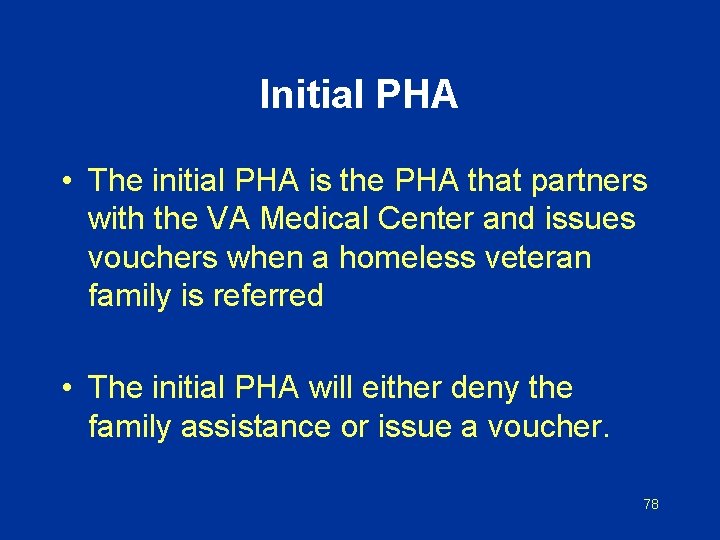 Initial PHA

• The initial PHA is the PHA that partners with the VA Medical Center and issues vouchers when a homeless veteran family is referred

• The initial PHA will either deny the family assistance or issue a voucher.

78